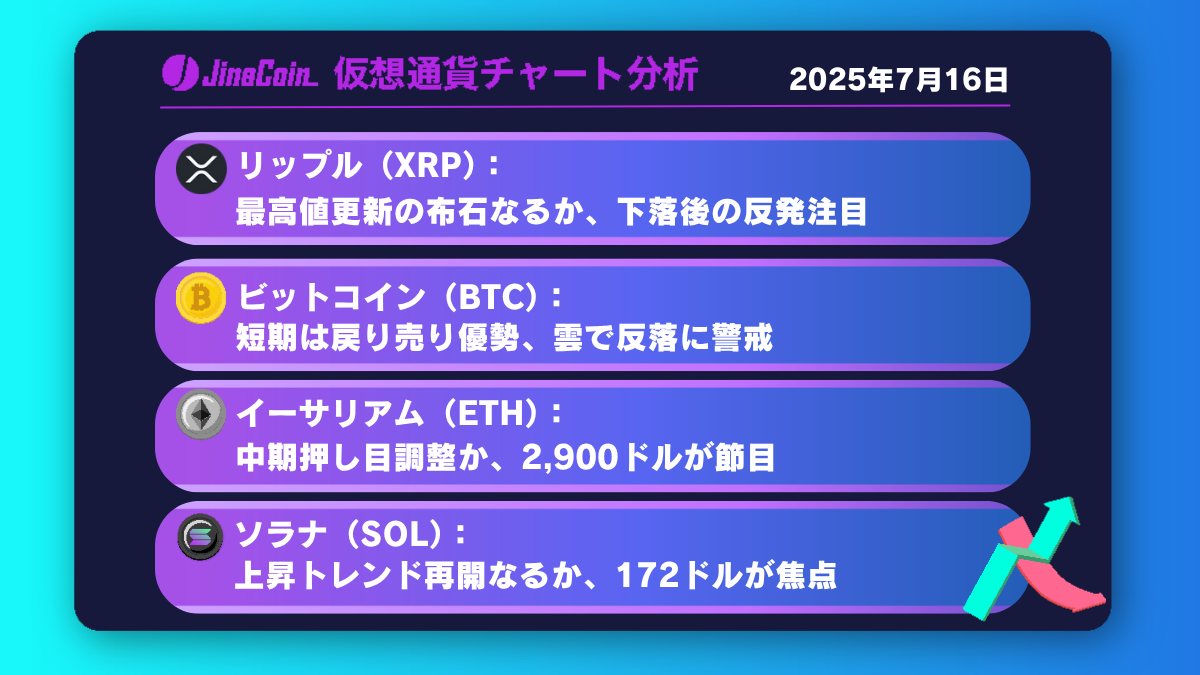 JinaCoin 仮想通貨チャート分析 2025年7月16日

リップル（XRP）：
最高値更新の布石なるか、下落後の反発注目

ビットコイン（BTC）：
短期は戻り売り優勢、雲で反落に警戒

イーサリアム（ETH）：
中期押し目調整か、2,900ドルが節目

ソラナ（SOL）：
上昇トレンド再開なるか、172ドルが焦点